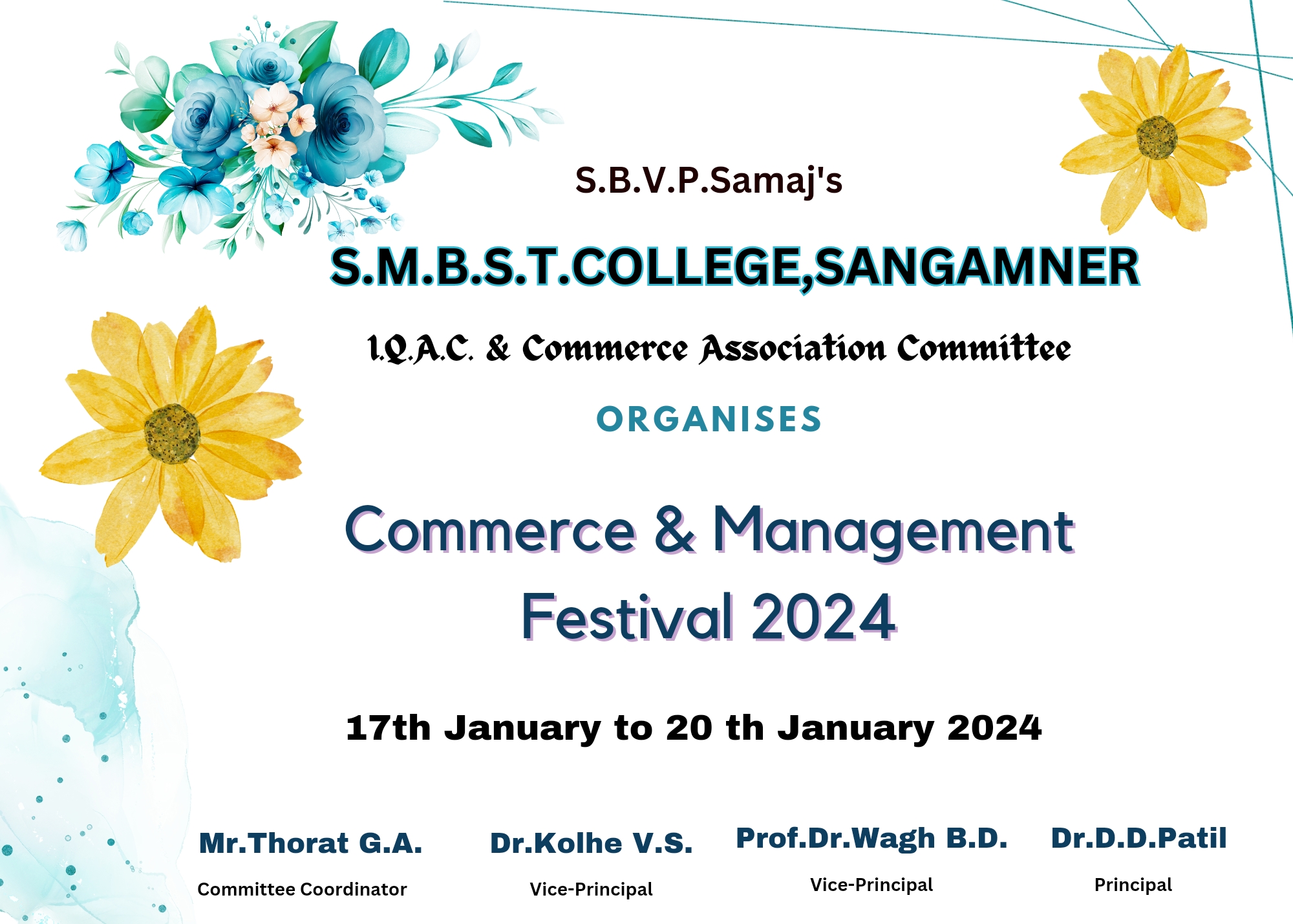 S.B.V.P.Samaj's

S.M.B.S.T.COLLEGE,SANGAMNER

I.Q.A.C. & Commerce Association Committee

ORGANISES

Commerce & Management Festival 2024

17th January to 20 th January 2024

Mr.Thorat G.A.
Committee Coordinator

Dr.Kolhe V.S.
Vice-Principal

Prof.Dr.Wagh B.D.
Vice-Principal

Dr.D.D.Patil
Principal